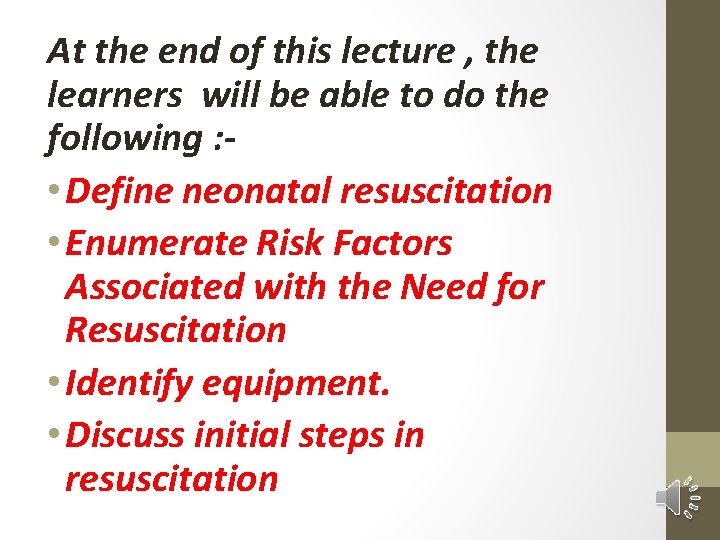 At the end of this lecture , the learners  will be able to do the following :-

• Define neonatal resuscitation
• Enumerate Risk Factors Associated with the Need for Resuscitation
• Identify equipment.
• Discuss initial steps in resuscitation